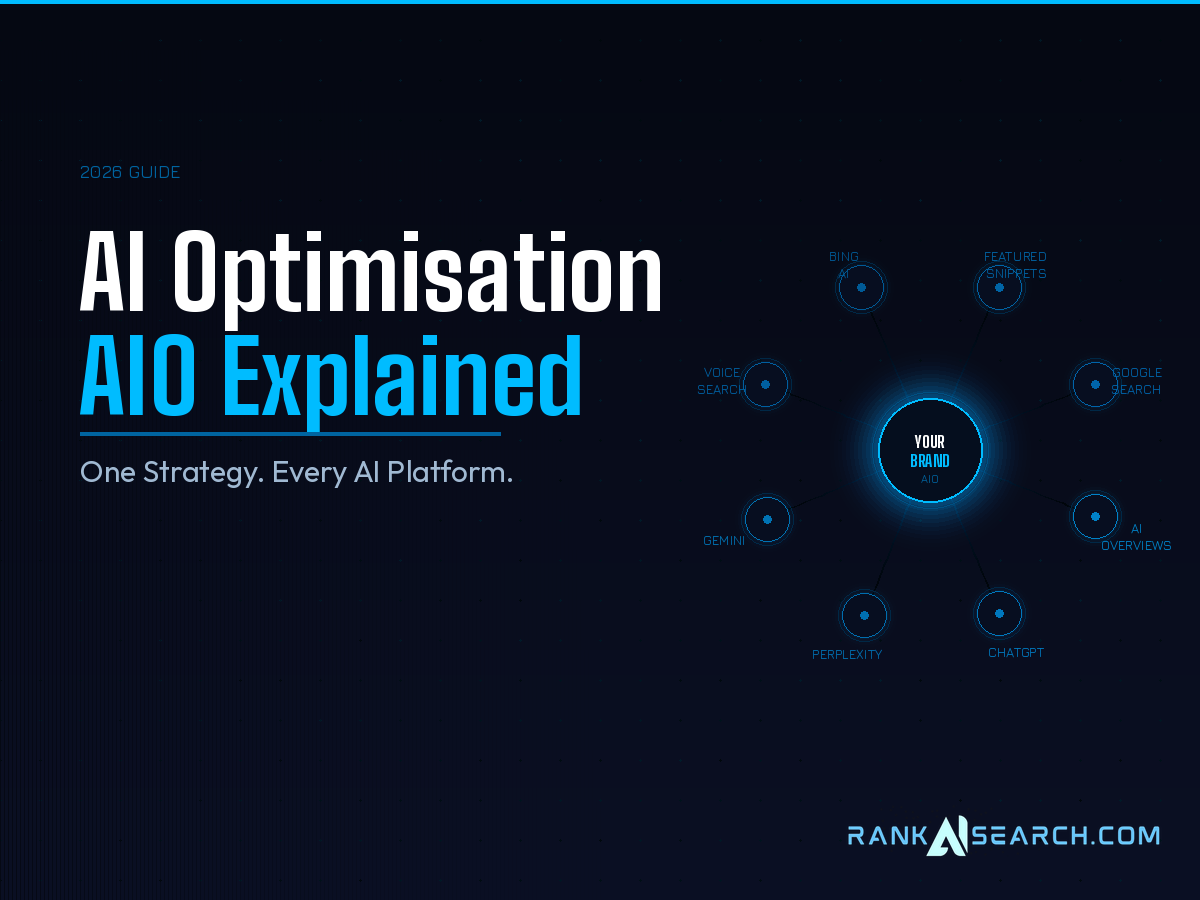 2026 GUIDE

AI Optimisation
AIO Explained

One Strategy. Every AI Platform.

BING AI

FEATURED SNIPPETS

VOICE SEARCH

GOOGLE SEARCH

YOUR BRAND AIO

GEMINI

AI OVERVIEWS

PERPLEXITY

CHATGPT

RANKAISEARCH.COM